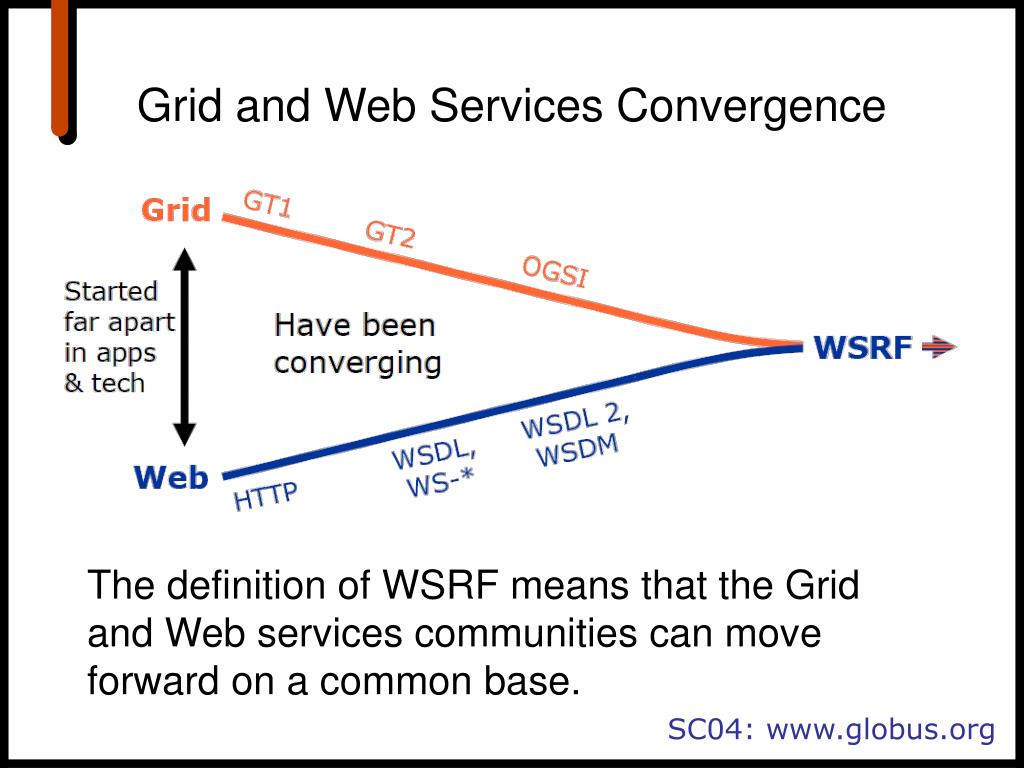 Grid and Web Services Convergence

Grid

GT1

GT2

OGSI

Started far apart in apps & tech

Have been converging

WSRF

Web

HTTP

WSDL, WS-*

WSDL 2, WSDM

The definition of WSRF means that the Grid and Web services communities can move forward on a common base.

SC04: www.globus.org